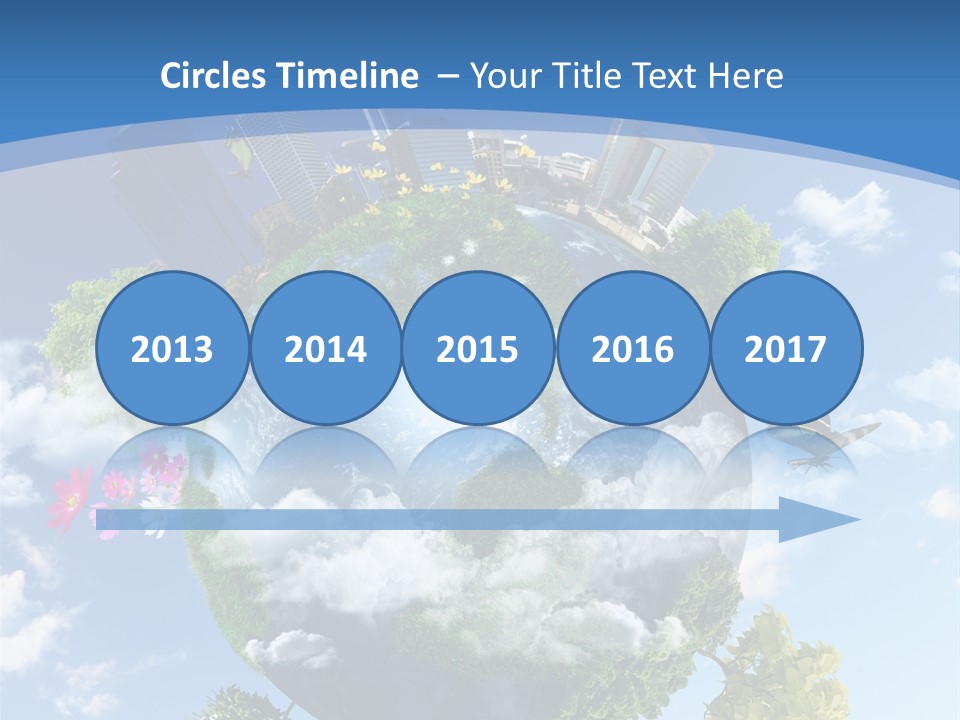 Circles Timeline – Your Title Text Here

2013

2014

2015

2016

2017